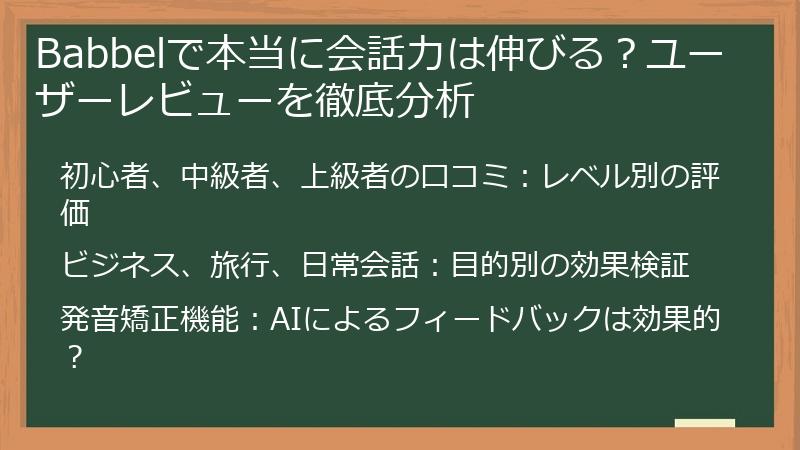 Babbelで本当に会話力は伸びる？ユーザーレビューを徹底分析

初心者、中級者、上級者の口コミ：レベル別の評価

ビジネス、旅行、日常会話：目的別の効果検証

発音矯正機能：AIによるフィードバックは効果的？